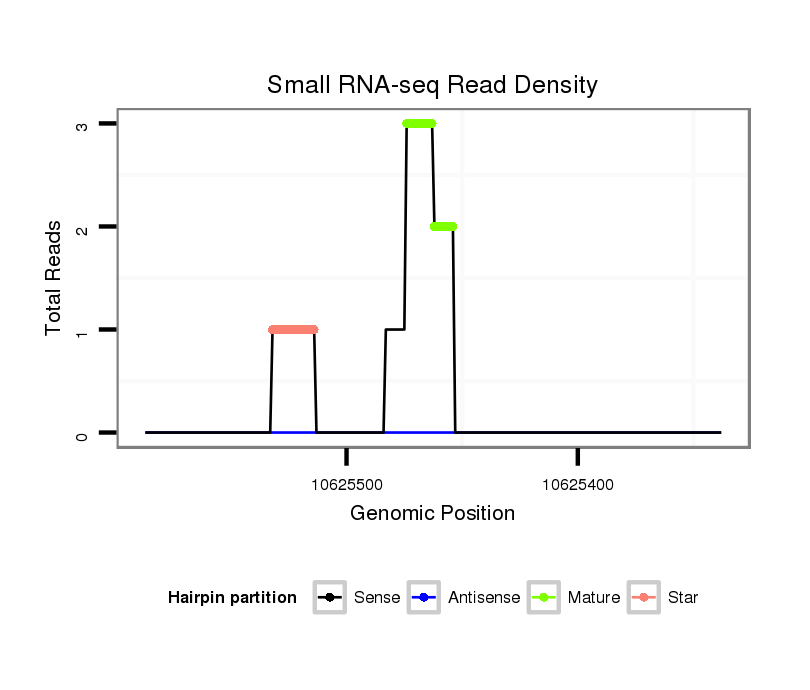 Small RNA-seq Read Density

Total Reads

3
2
1
0

10625500
10625400

Genomic Position

Hairpin partition
Sense
Antisense
Mature
Star